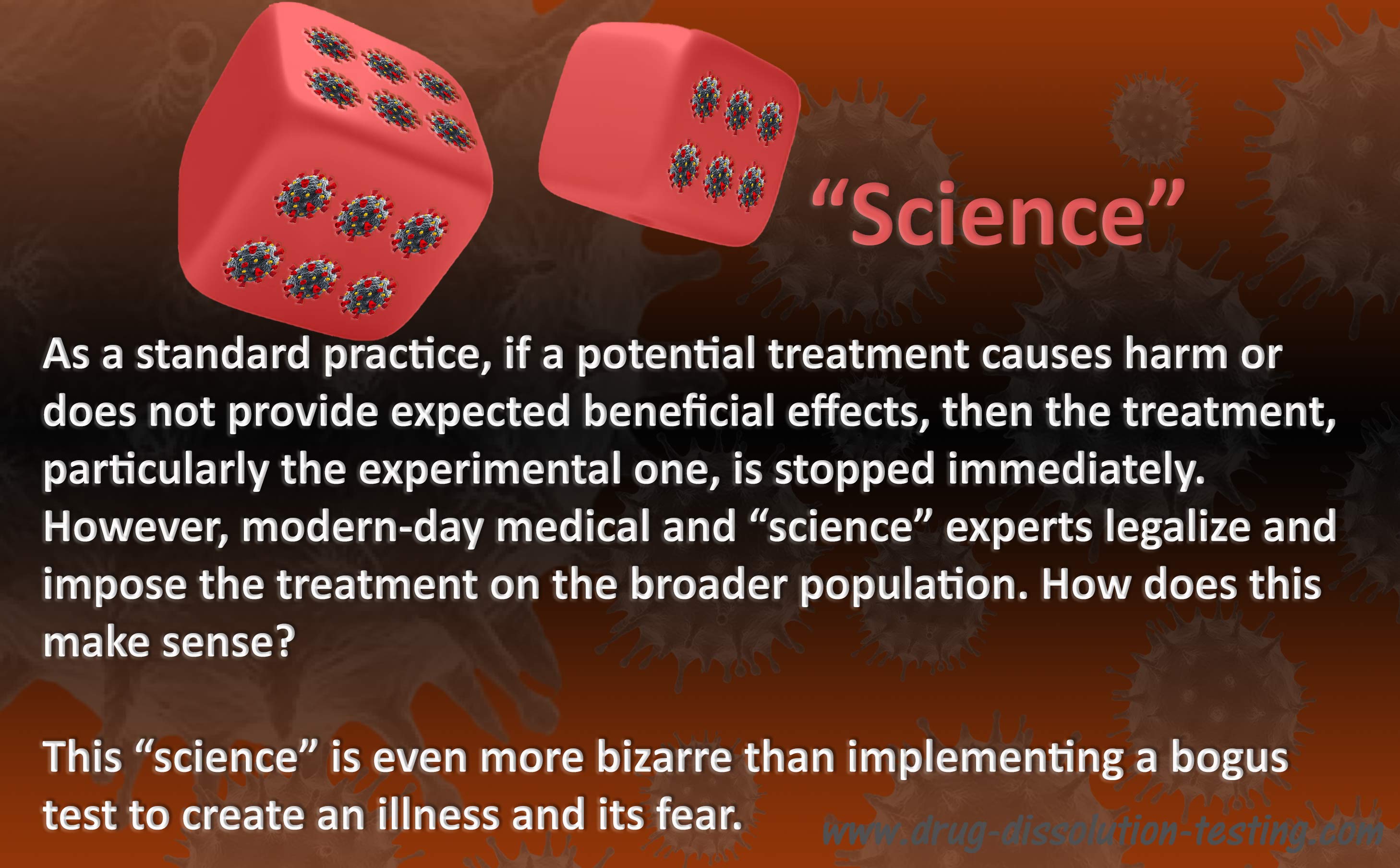 “Science”

As a standard practice, if a potential treatment causes harm or does not provide expected beneficial effects, then the treatment, particularly the experimental one, is stopped immediately. However, modern-day medical and “science” experts legalize and impose the treatment on the broader population. How does this make sense?

This “science” is even more bizarre than implementing a bogus test to create an illness and its fear.

www.drug-dissolution-testing.com